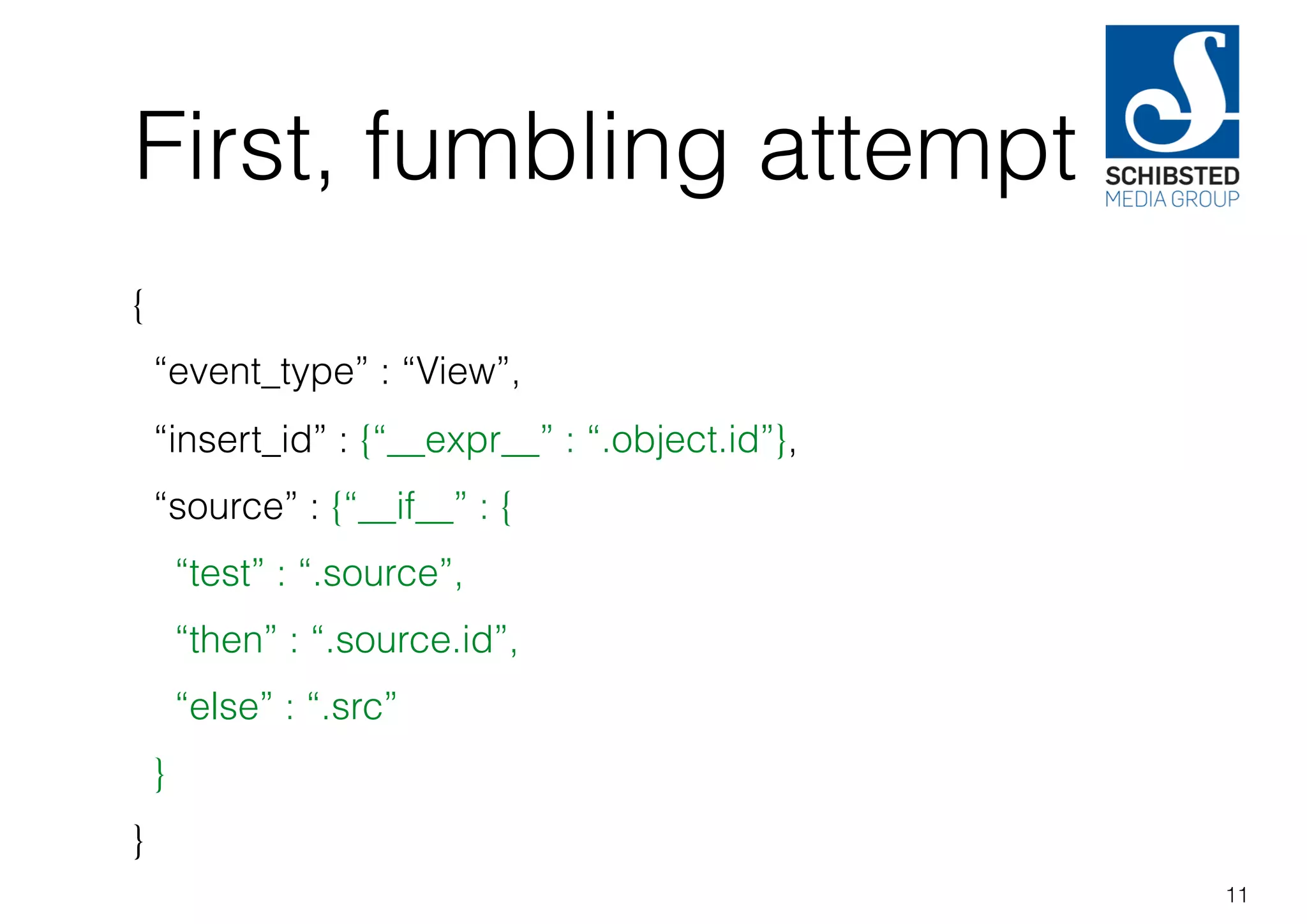 First, fumbling attempt

SCHIBSTED
MEDIA GROUP

{
“event_type” : “View”,
“insert_id” : {“__expr__” : “.object.id”},
“source” : {“__if__” : {
“test” : “.source”,
“then” : “.source.id”,
“else” : “.src”
}
}

11